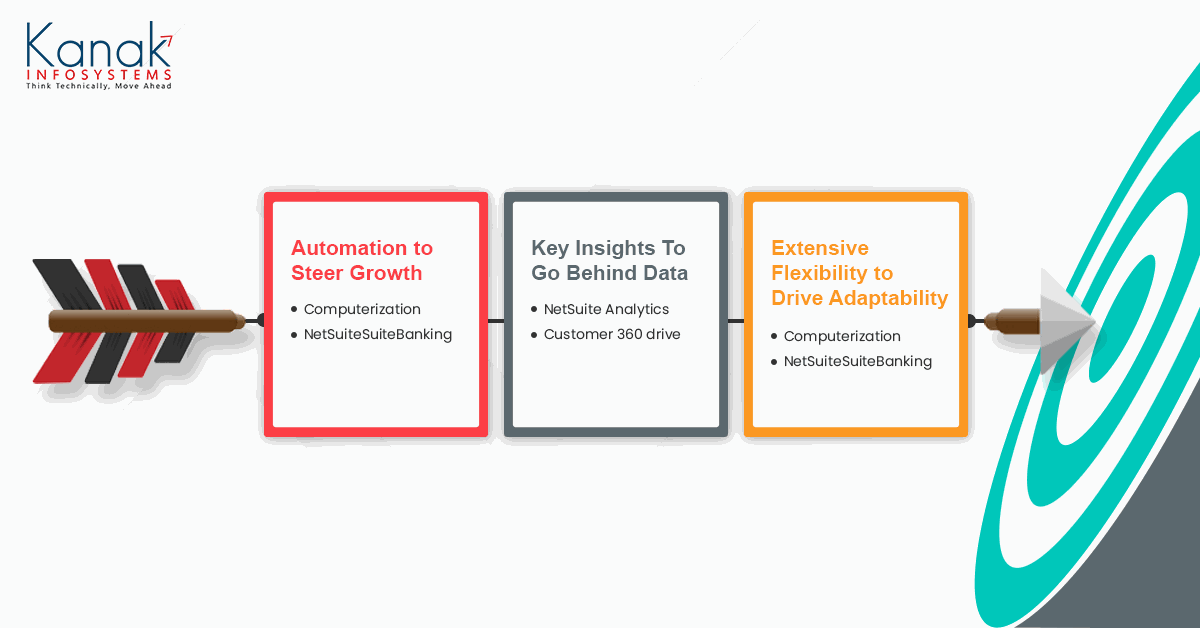 Kanak
INFOSYSTEMS
Think Technically, Move Ahead

Automation to Steer Growth

• Computerization
• NetSuiteSuiteBanking

Key Insights To Go Behind Data

• NetSuite Analytics
• Customer 360 drive

Extensive Flexibility to Drive Adaptability

• Computerization
• NetSuiteSuiteBanking